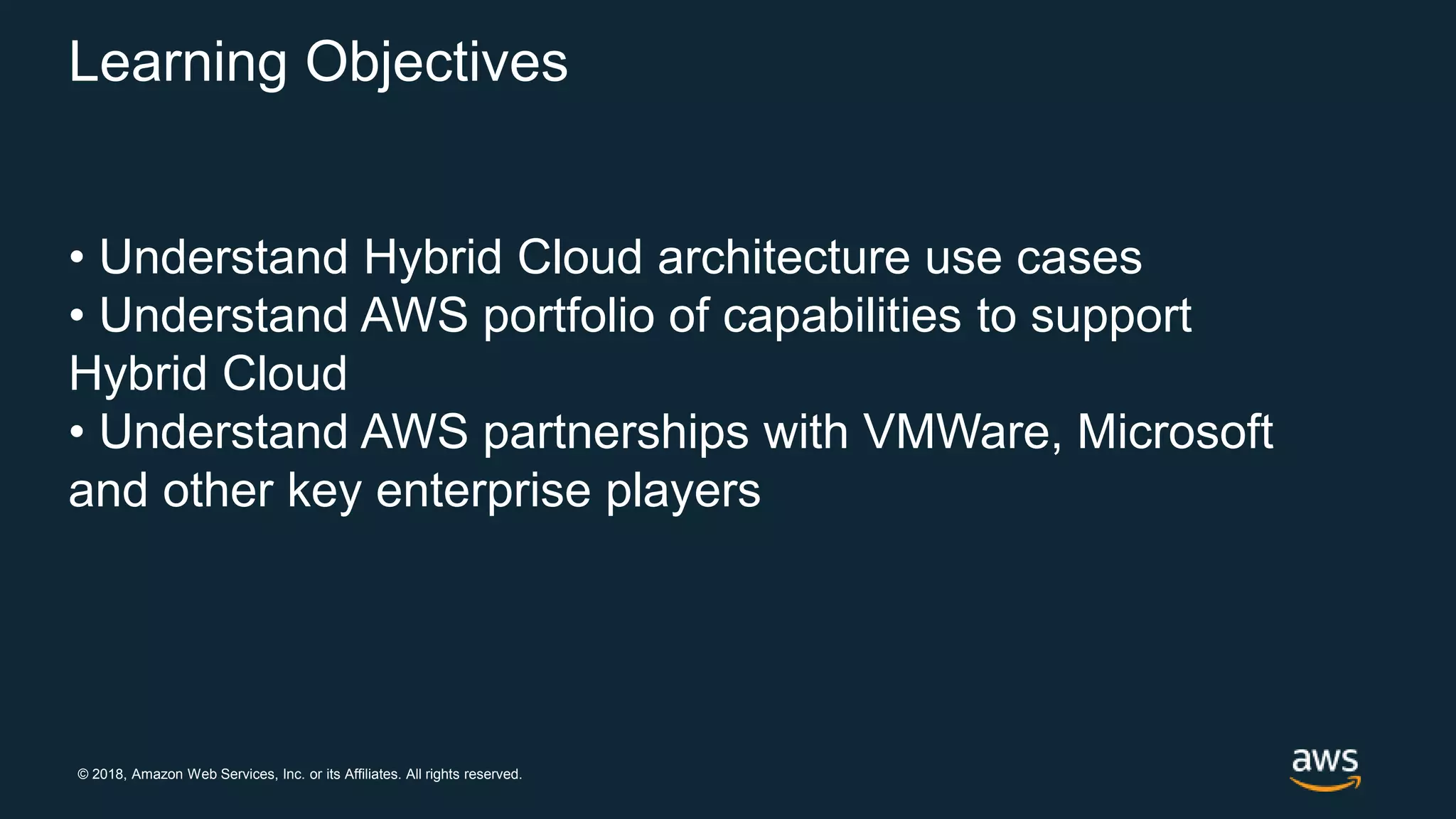 Learning Objectives

• Understand Hybrid Cloud architecture use cases
• Understand AWS portfolio of capabilities to support Hybrid Cloud
• Understand AWS partnerships with VMWare, Microsoft and other key enterprise players

© 2018, Amazon Web Services, Inc. or its Affiliates. All rights reserved.

aws